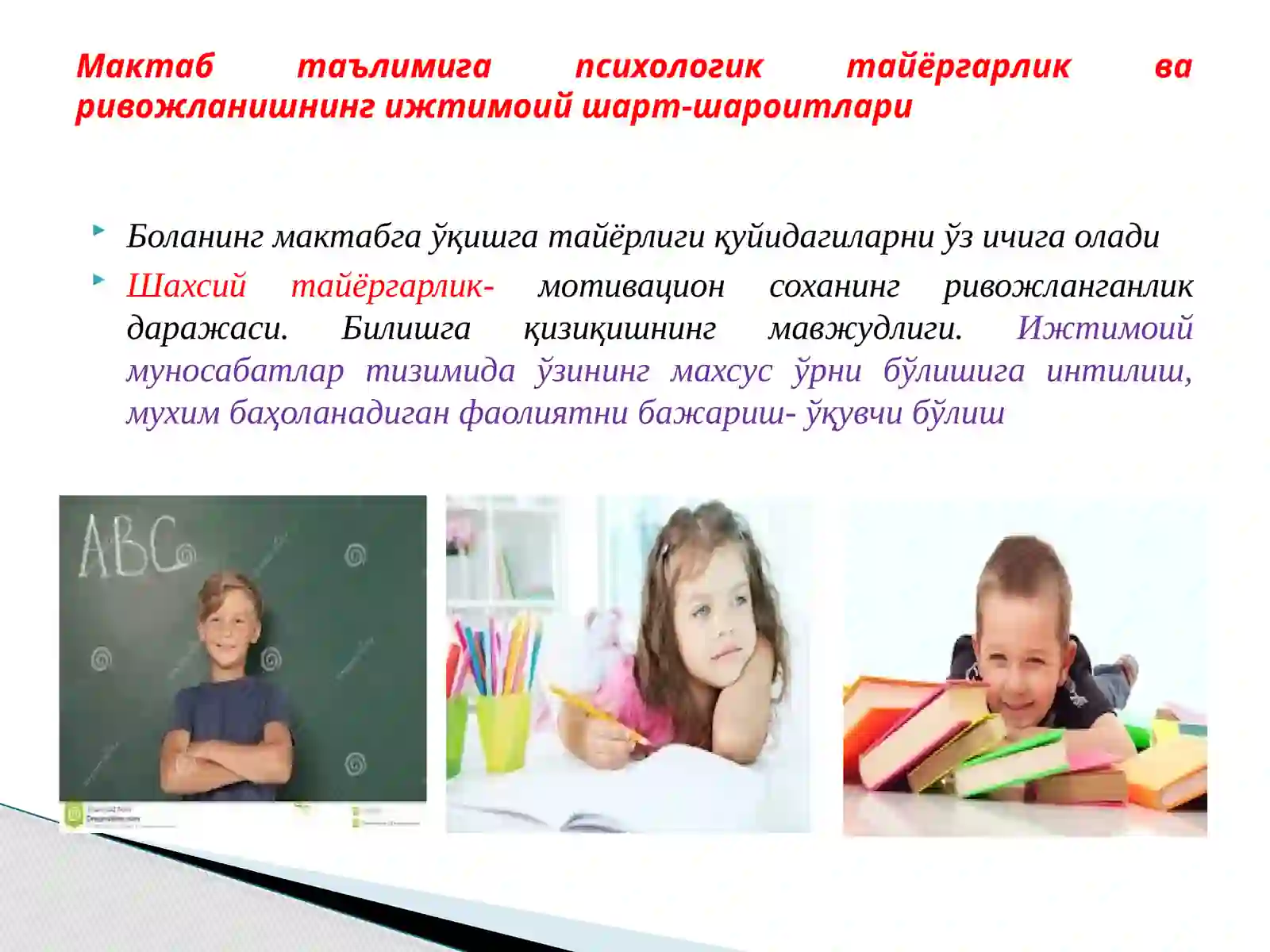 Мактаб таълимига психологик тайёргарлик ва ривожланишнинг ижтимоий шарт-шароитлари

Боланинг мактабга ўқишга тайёрлиги қуйидагиларни ўз ичига олади

Шахсий тайёргарлик- мотивацион соханинг ривожланганлик даражаси. Билишга қизиқишнинг мавжудлиги. Ижтимоий муносабатлар тизимида ўзининг махсус ўрни бўлишига интилиш, мухим баҳоланадиган фаолиятни бажариш- ўқувчи бўлиш

ABC